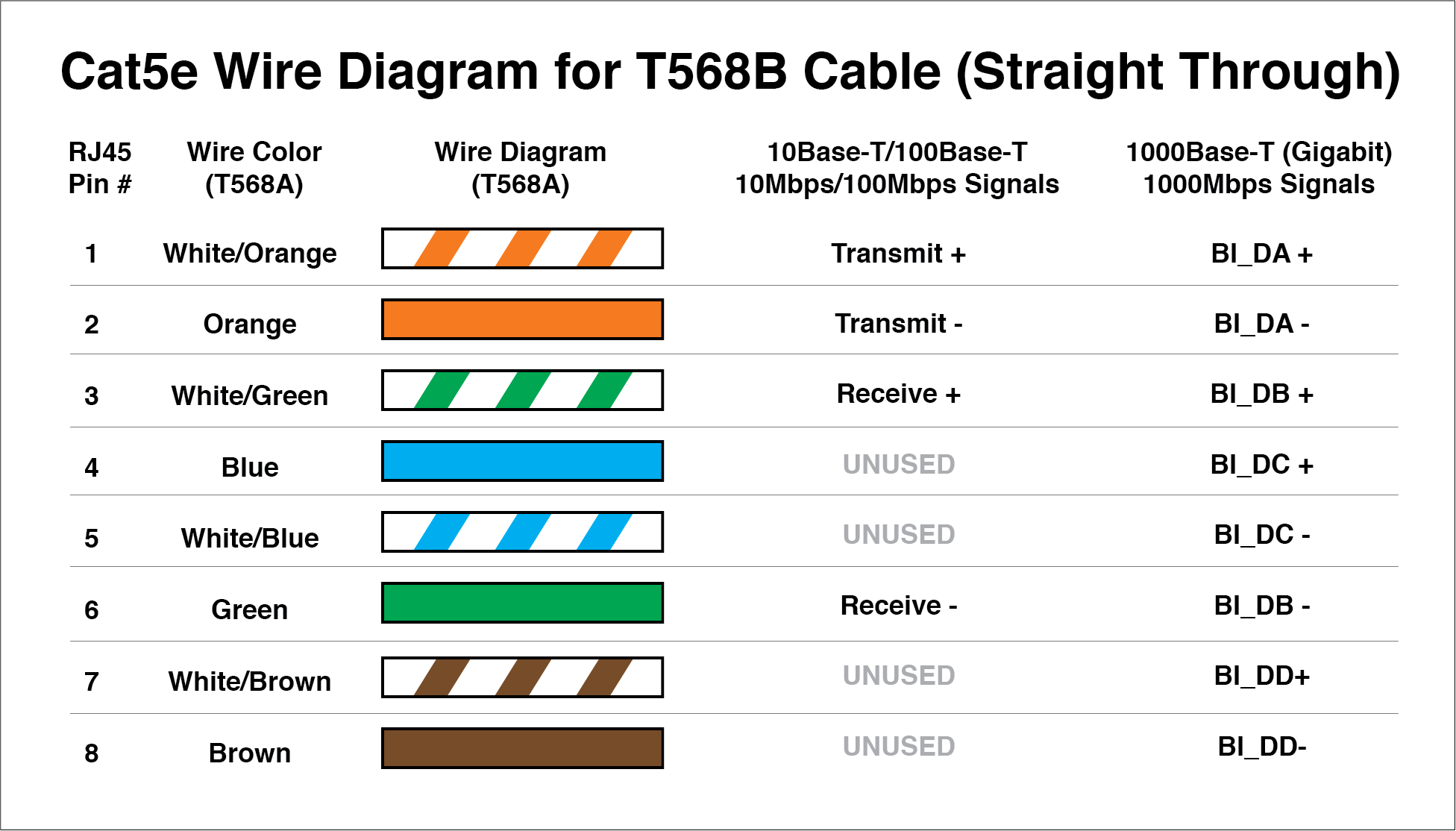 Cat5e Wire Diagram for T568B Cable (Straight Through)

| RJ45 Pin # | Wire Color (T568A) | Wire Diagram (T568A) | 10Base-T/100Base-T 10Mbps/100Mbps Signals | 1000Base-T (Gigabit) 1000Mbps Signals |
|---|---|---|---|---|
| 1 | White/Orange | | Transmit + | BI_DA + |
| 2 | Orange | | Transmit - | BI_DA - |
| 3 | White/Green | | Receive + | BI_DB + |
| 4 | Blue | | UNUSED | BI_DC + |
| 5 | White/Blue | | UNUSED | BI_DC - |
| 6 | Green | | Receive - | BI_DB - |
| 7 | White/Brown | | UNUSED | BI_DD+ |
| 8 | Brown | | UNUSED | BI_DD- |